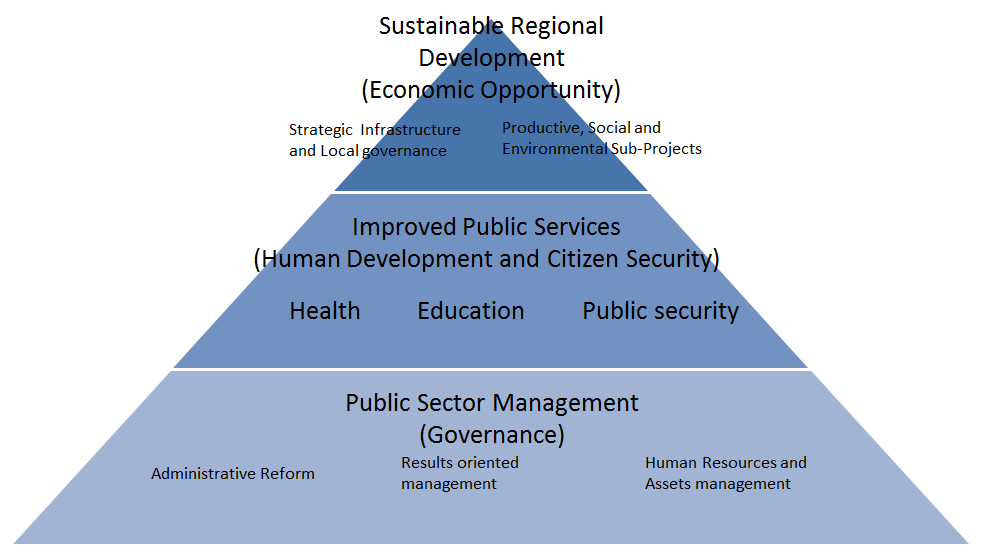 Sustainable Regional Development
(Economic Opportunity)

Strategic Infrastructure and Local governance

Productive, Social and Environmental Sub-Projects

Improved Public Services
(Human Development and Citizen Security)

Health

Education

Public security

Public Sector Management
(Governance)

Administrative Reform

Results oriented management

Human Resources and Assets management